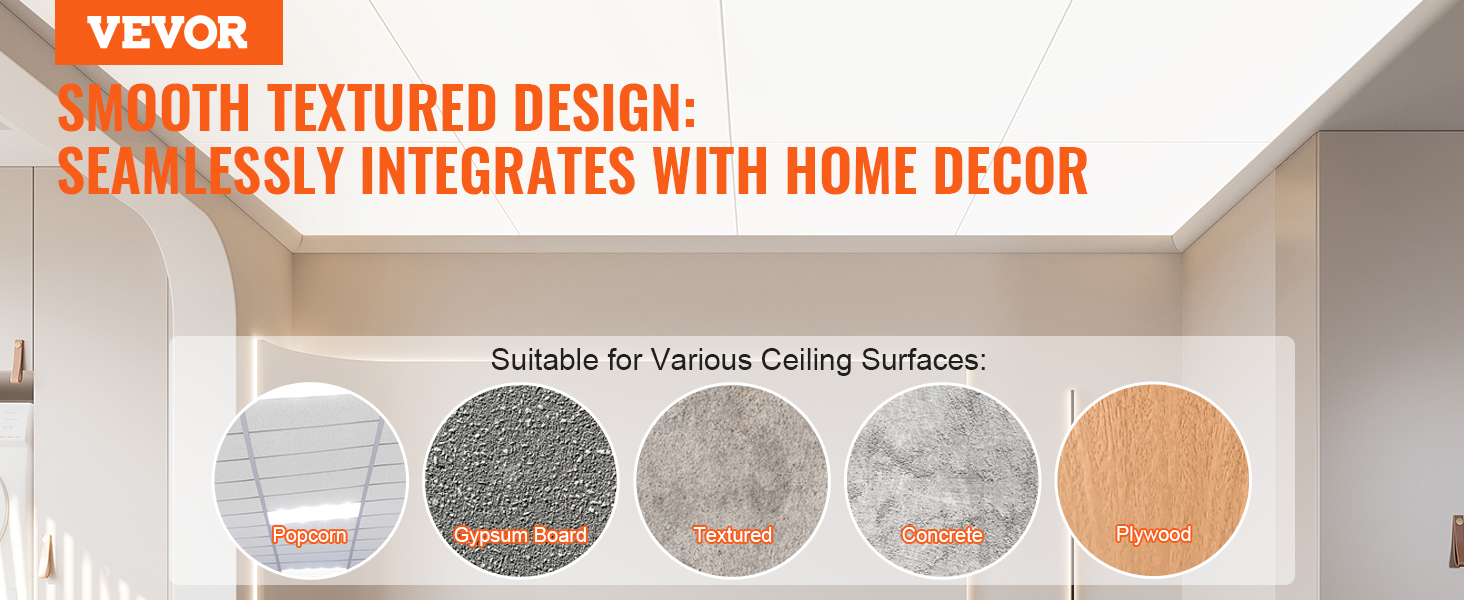 VEVOR

SMOOTH TEXTURED DESIGN:
SEAMLESSLY INTEGRATES WITH HOME DECOR

Suitable for Various Ceiling Surfaces:

Popcorn

Gypsum Board

Textured

Concrete

Plywood